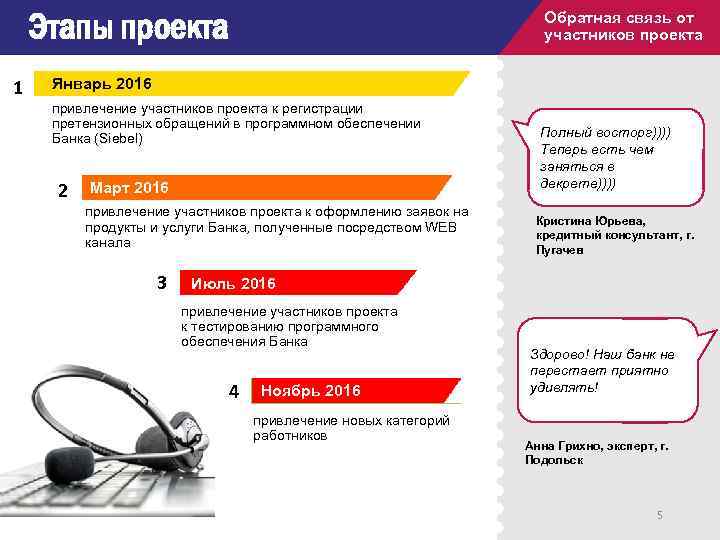 Этапы проекта

Обратная связь от участников проекта

1 Январь 2016

привлечение участников проекта к регистрации претензионных обращений в программном обеспечении Банка (Siebel)

2 Март 2016

привлечение участников проекта к оформлению заявок на продукты и услуги Банка, полученные посредством WEB канала

3 Июль 2016

привлечение участников проекта к тестированию программного обеспечения Банка

4 Ноябрь 2016

привлечение новых категорий работников

Полный восторг)))) Теперь есть чем заняться в декрете))))

Кристина Юрьева, кредитный консультант, г. Пугачев

Здорово! Наш банк не перестает приятно удивлять!

Анна Грихно, эксперт, г. Подольск

5